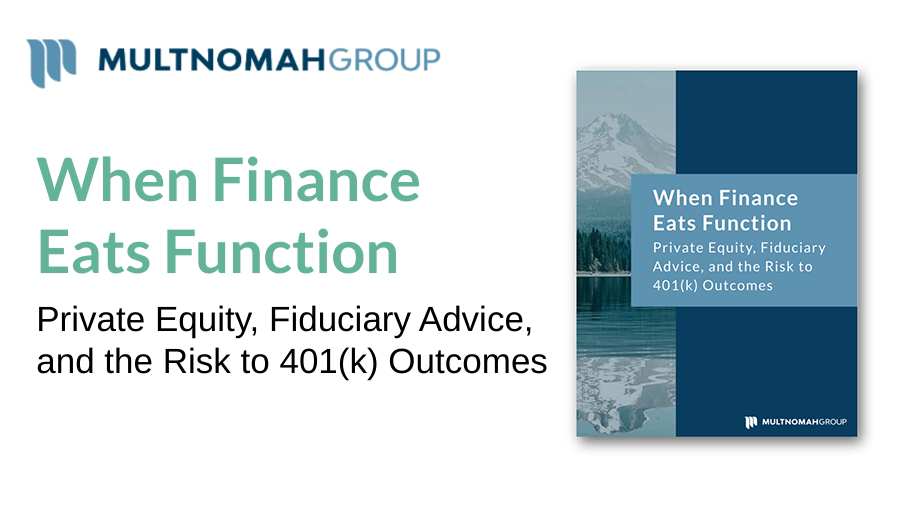 MULTNOMAHGROUP

When Finance Eats Function

Private Equity, Fiduciary Advice, and the Risk to 401(k) Outcomes

When Finance Eats Function

Private Equity, Fiduciary Advice, and the Risk to 401(k) Outcomes

MULTNOMAHGROUP